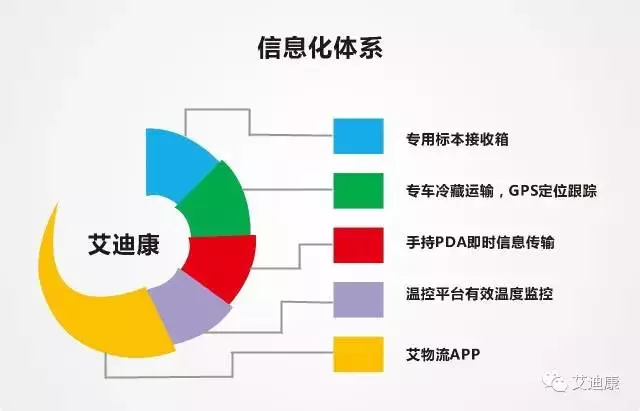 信息化体系

艾迪康

专用标本接收箱

专车冷藏运输，GPS定位跟踪

手持PDA即时信息传输

温控平台有效温度监控

艾物流APP

艾迪康